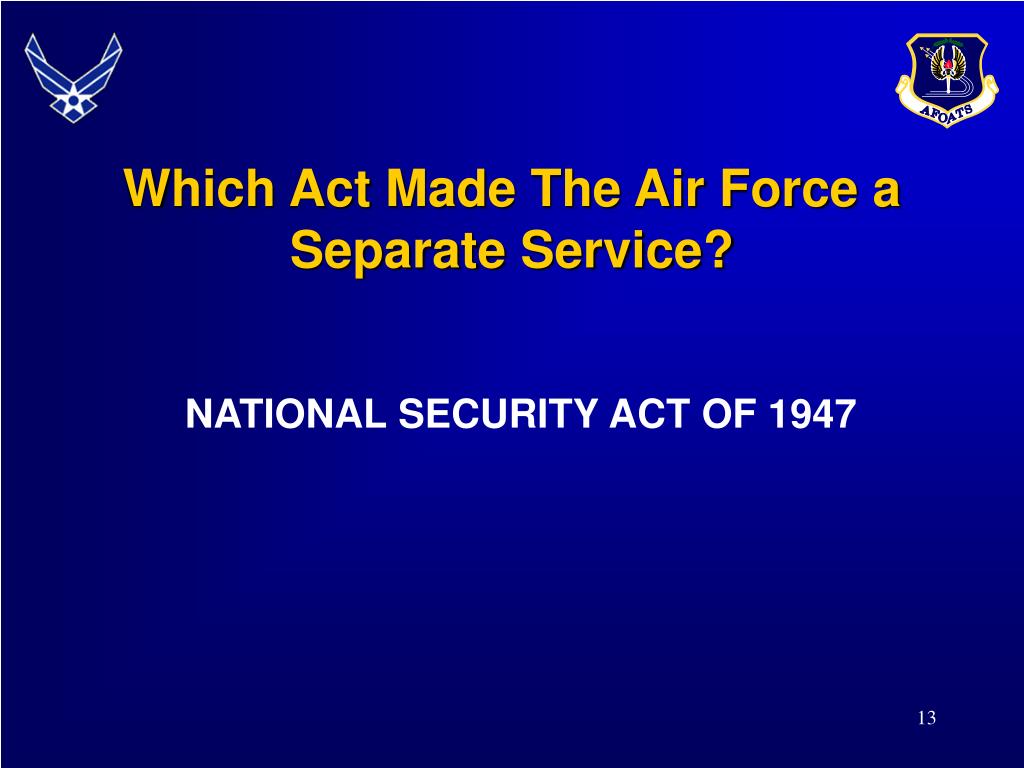 AFOATS

Which Act Made The Air Force a Separate Service?

NATIONAL SECURITY ACT OF 1947

13